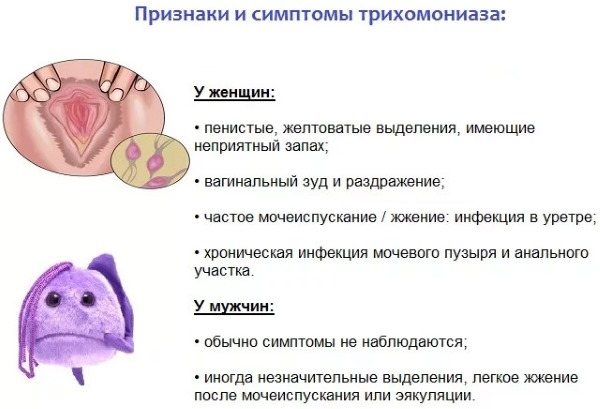 Признаки и симптомы трихомониаза:

У женщин:

• пенистые, желтоватые выделения, имеющие неприятный запах;

• вагинальный зуд и раздражение;

• частое мочеиспускание / жжение: инфекция в уретре;

• хроническая инфекция мочевого пузыря и анального участка.

У мужчин:

• обычно симптомы не наблюдаются;

• иногда незначительные выделения, легкое жжение после мочеиспускания или эякуляции.